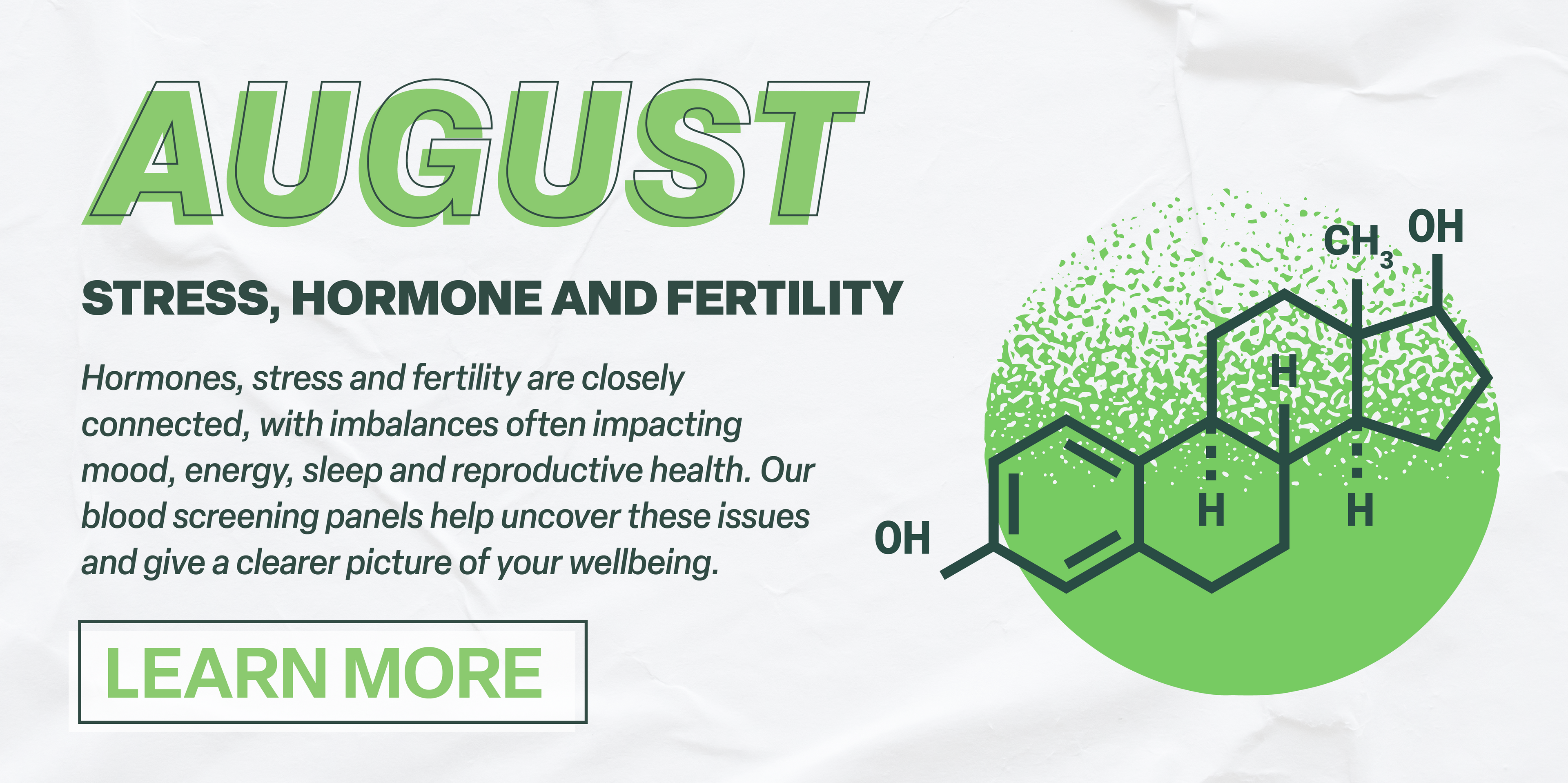 AUGUST

STRESS, HORMONE AND FERTILITY

Hormones, stress and fertility are closely connected, with imbalances often impacting mood, energy, sleep and reproductive health. Our blood screening panels help uncover these issues and give a clearer picture of your wellbeing.

LEARN MORE

$CH_3$ OH

H

H

H

OH